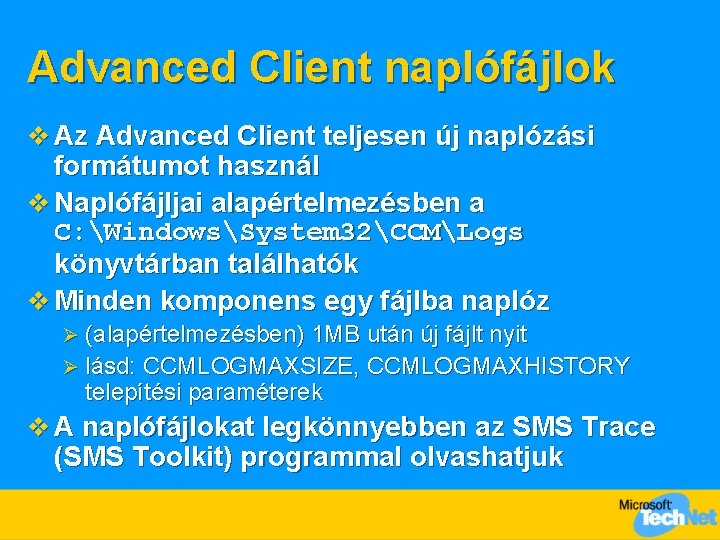 Advanced Client naplófájlok

❖ Az Advanced Client teljesen új naplózási formátumot használ

❖ Naplófájljai alapértelmezésben a C:\Windows\System32\CCM\Logs könyvtárban találhatók

❖ Minden komponens egy fájlba naplóz

➢ (alapértelmezésben) 1MB után új fájlt nyit

➢ lásd: CCMLOGMAXSIZE, CCMLOGMAXHISTORY telepítési paraméterek

❖ A naplófájlokat legkönnyebben az SMS Trace (SMS Toolkit) programmal olvashatjuk

Microsoft TechNet